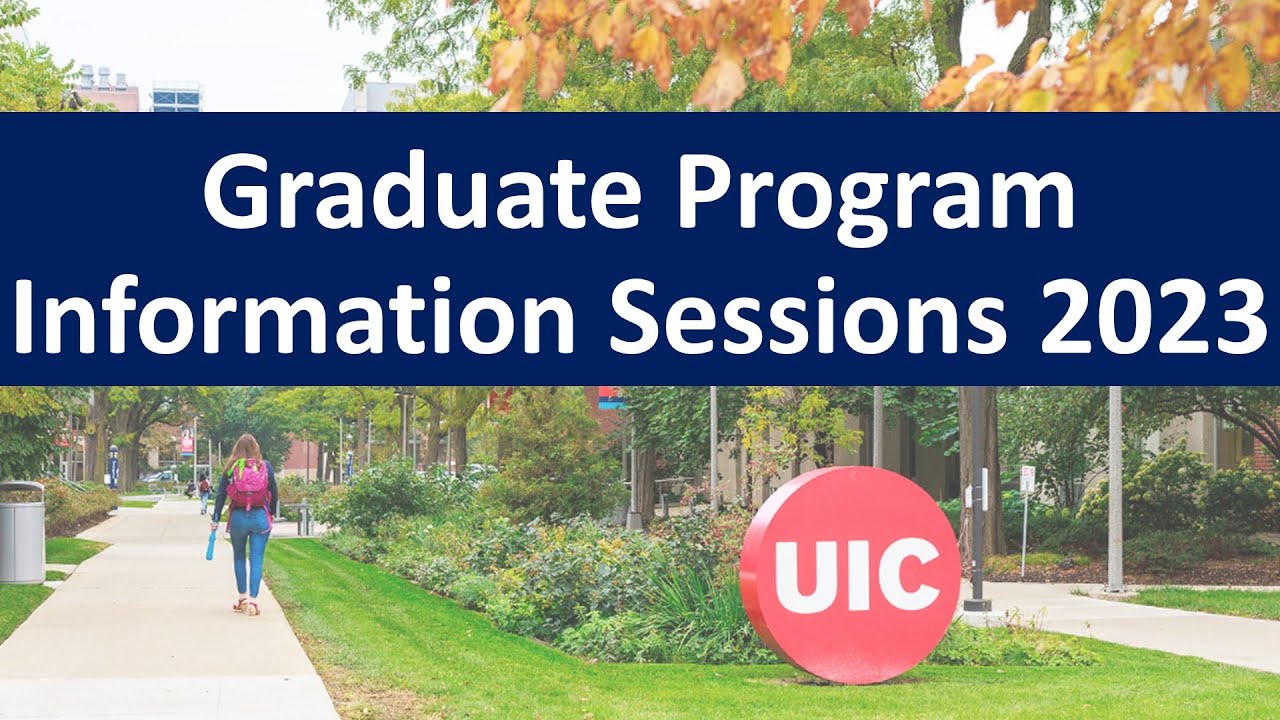 Graduate Program
Information Sessions 2023

UIC